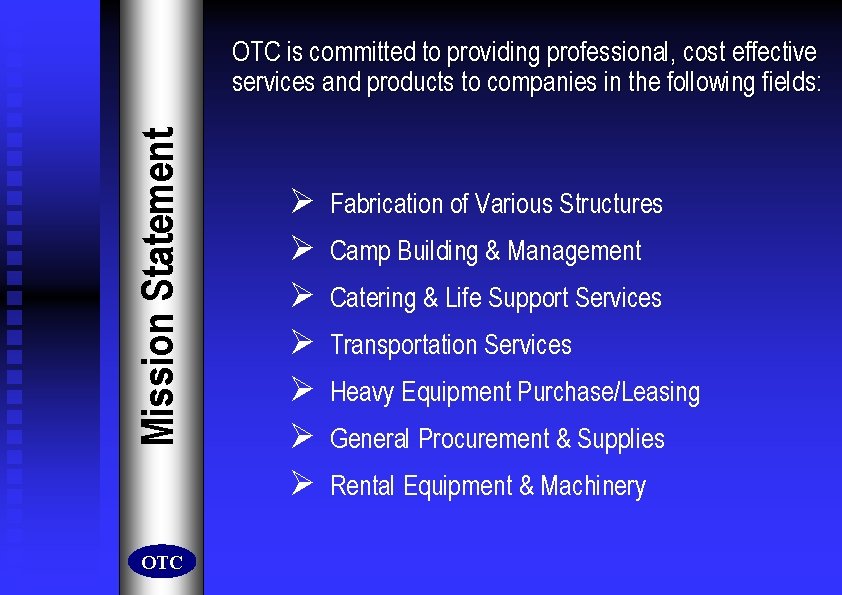 Mission Statement

OTC is committed to providing professional, cost effective services and products to companies in the following fields:

➢ Fabrication of Various Structures
➢ Camp Building & Management
➢ Catering & Life Support Services
➢ Transportation Services
➢ Heavy Equipment Purchase/Leasing
➢ General Procurement & Supplies
➢ Rental Equipment & Machinery

OTC